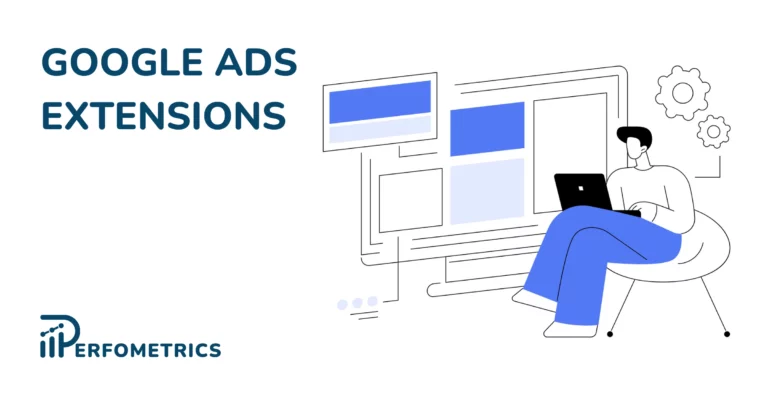 GOOGLE ADS EXTENSIONS

PERFOMETRICS